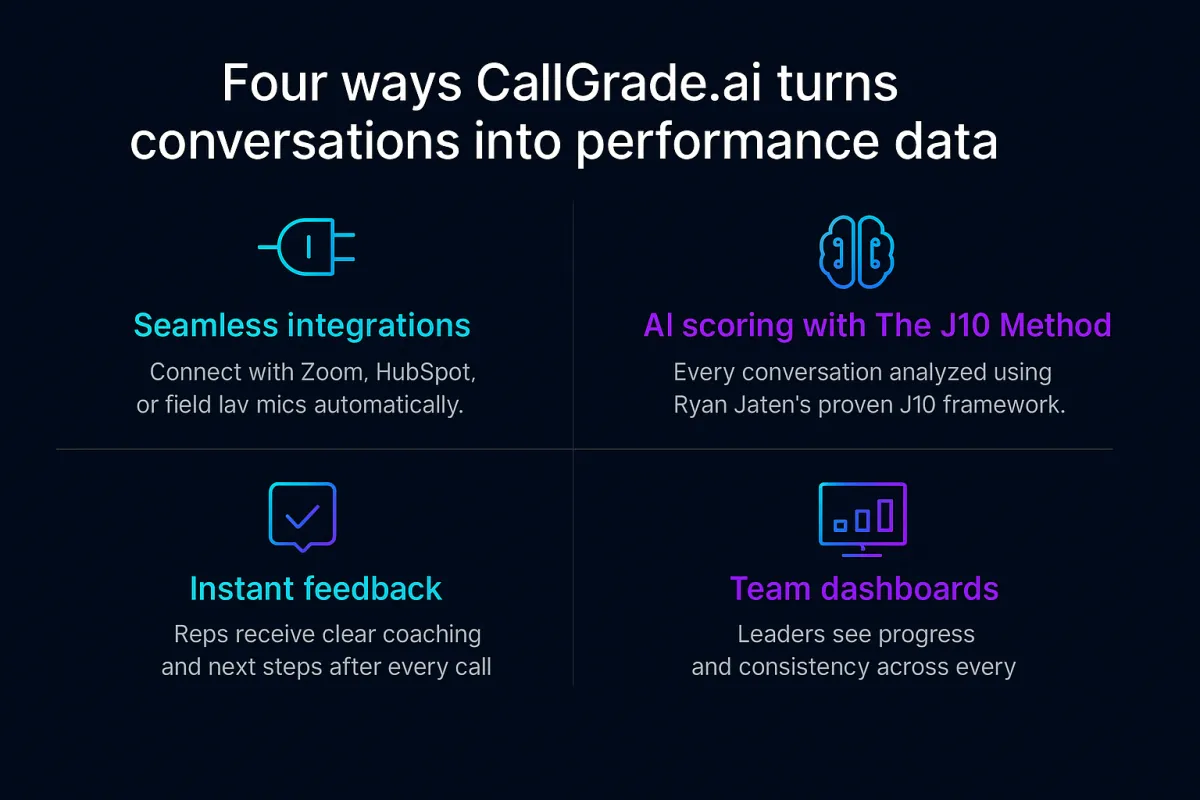 Four ways CallGrade.ai turns conversations into performance data

Seamless integrations
Connect with Zoom, HubSpot, or field lav mics automatically.

AI scoring with The J10 Method
Every conversation analyzed using Ryan Jaten's proven J10 framework.

Instant feedback
Reps receive clear coaching and next steps after every call

Team dashboards
Leaders see progress and consistency across every